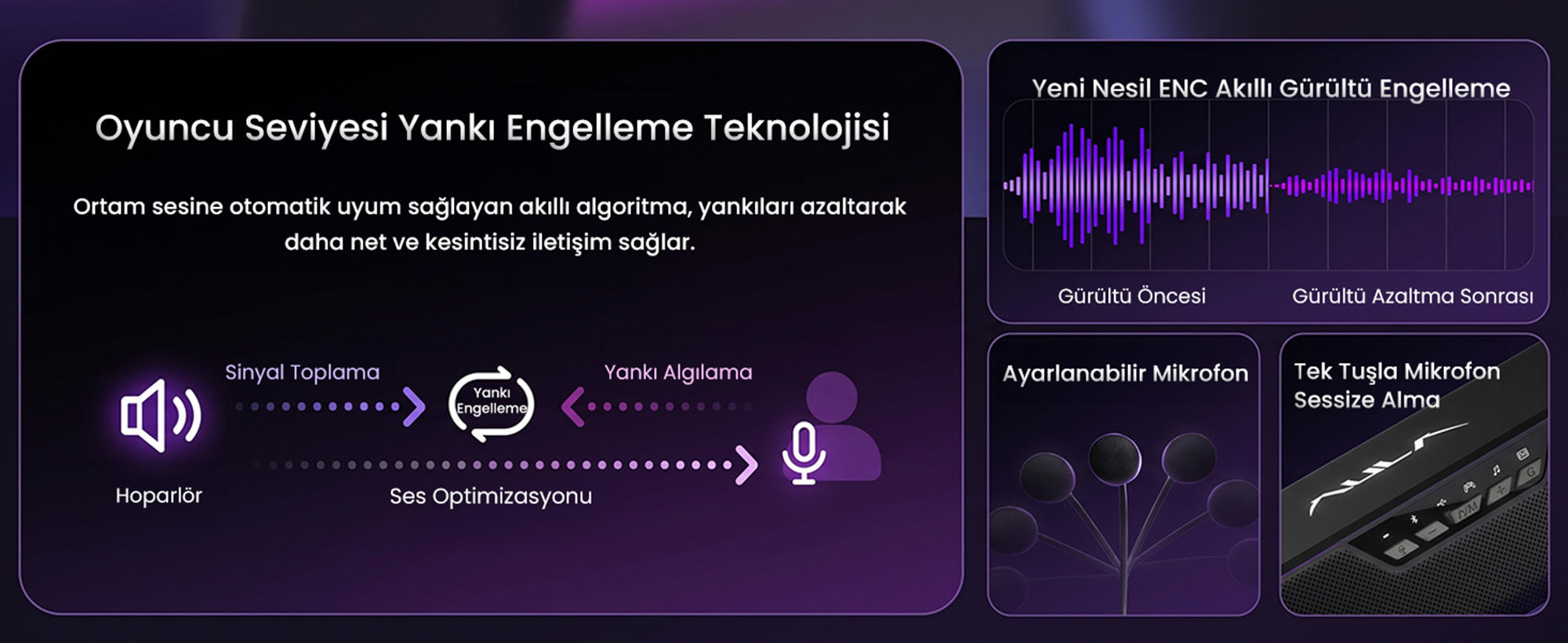 Oyuncu Seviyesi Yankı Engelleme Teknolojisi

Ortam sesine otomatik uyum sağlayan akıllı algoritma, yankıları azaltarak daha net ve kesintisiz iletişim sağlar.

Sinyal Toplama

Yankı Engelleme

Yankı Algılama

Hoparlör

Ses Optimizasyonu

Yeni Nesil ENC Akıllı Gürültü Engelleme

Gürültü Öncesi

Gürültü Azaltma Sonrası

Ayarlanabilir Mikrofon

Tek Tuşla Mikrofon Sessize Alma